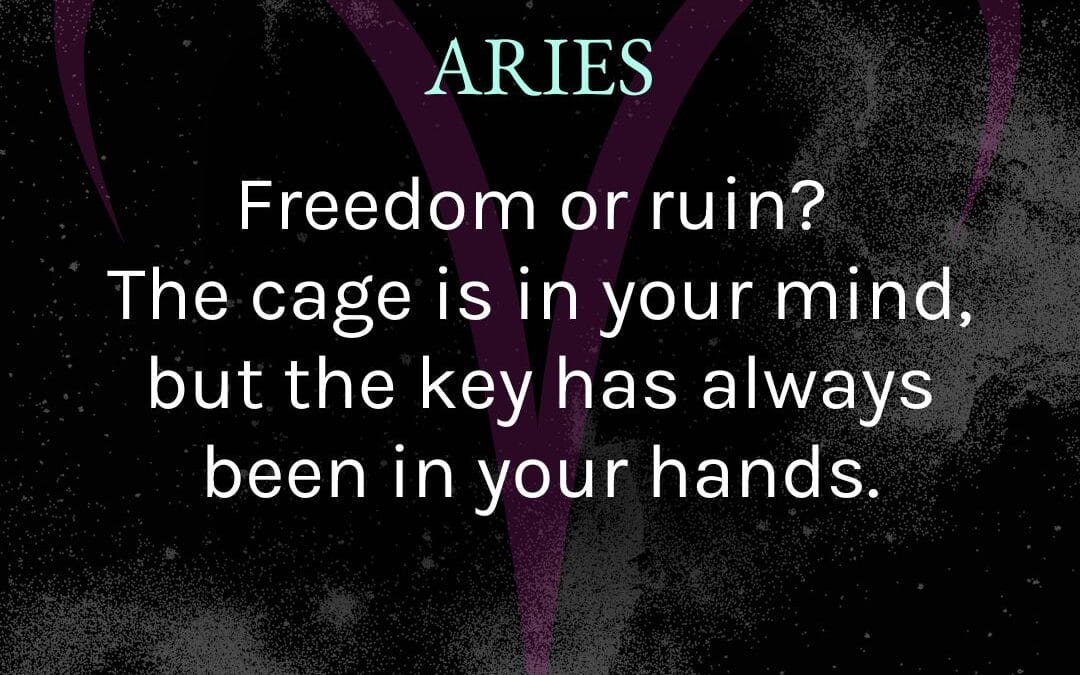 ARIES

Freedom or ruin? The cage is in your mind, but the key has always been in your hands.